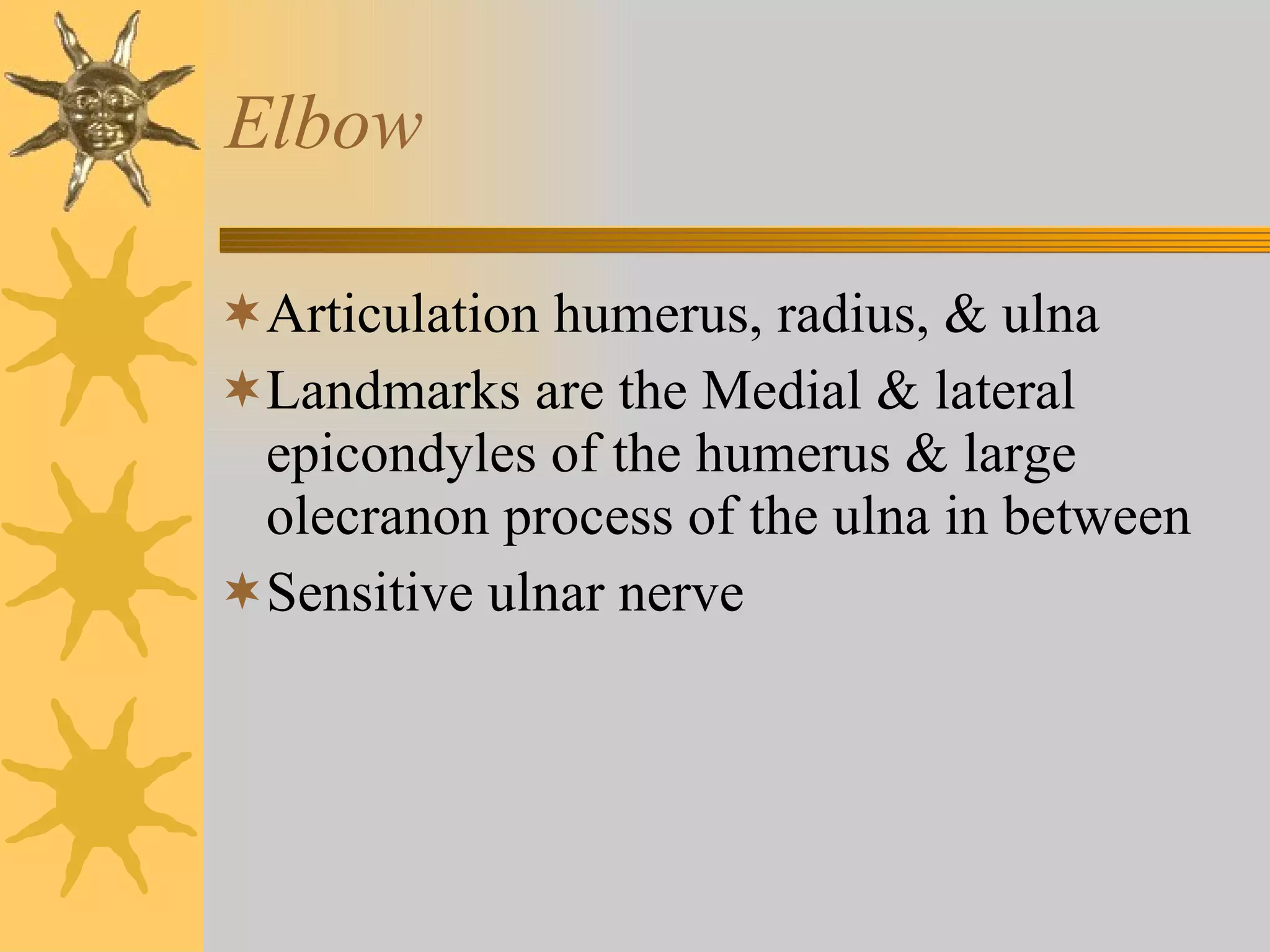 Elbow

✶ Articulation humerus, radius, & ulna
✶ Landmarks are the Medial & lateral epicondyles of the humerus & large olecranon process of the ulna in between
✶ Sensitive ulnar nerve